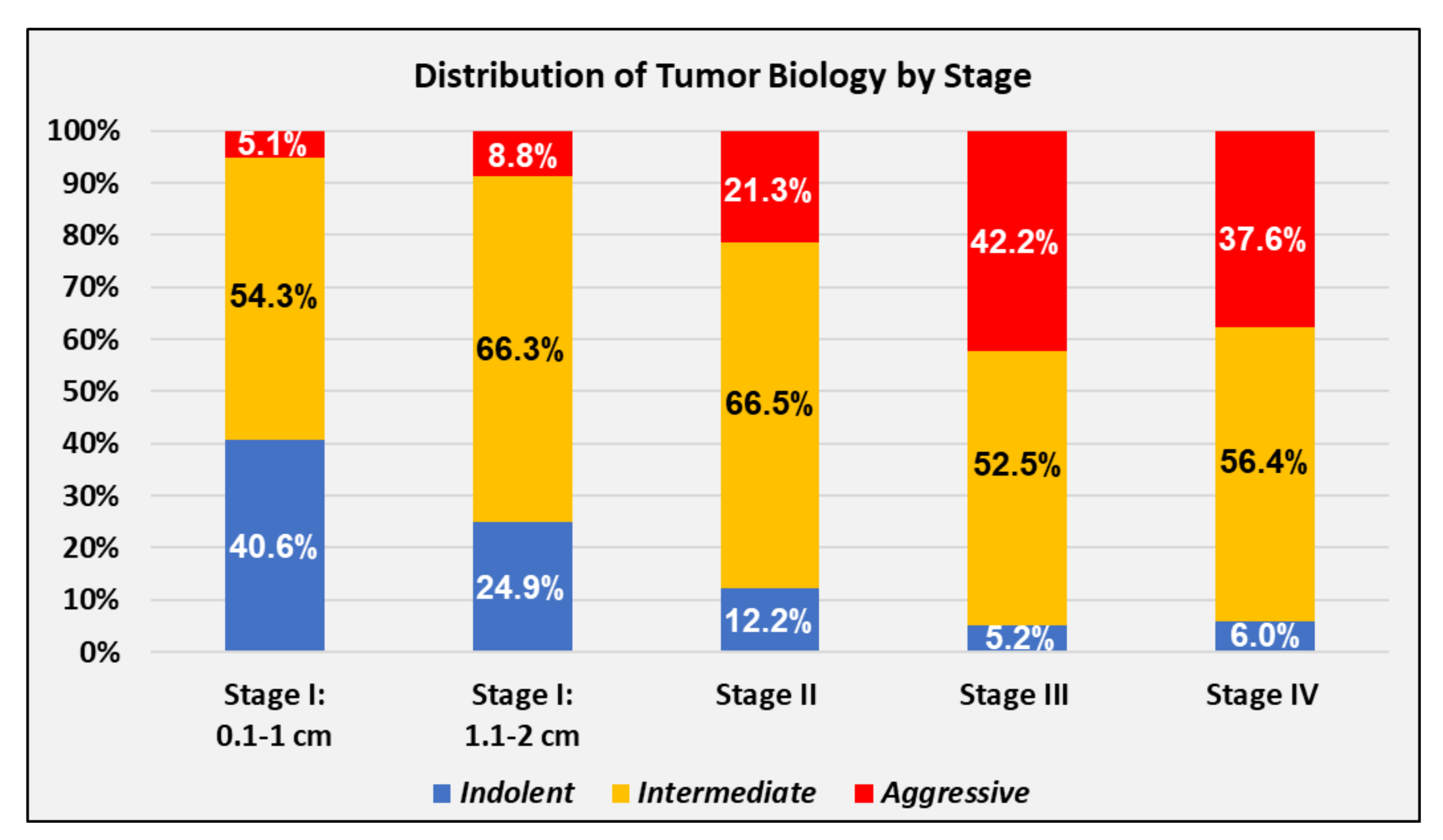 Distribution of Tumor Biology by Stage

100%
90%
80%
70%
60%
50%
40%
30%
20%
10%
0%

5.1%
54.3%
40.6%

8.8%
66.3%
24.9%

21.3%
66.5%
12.2%

42.2%
52.5%
5.2%

37.6%
56.4%
6.0%

Stage I: 0.1-1 cm
Stage I: 1.1-2 cm
Stage II
Stage III
Stage IV

Indolent Intermediate Aggressive